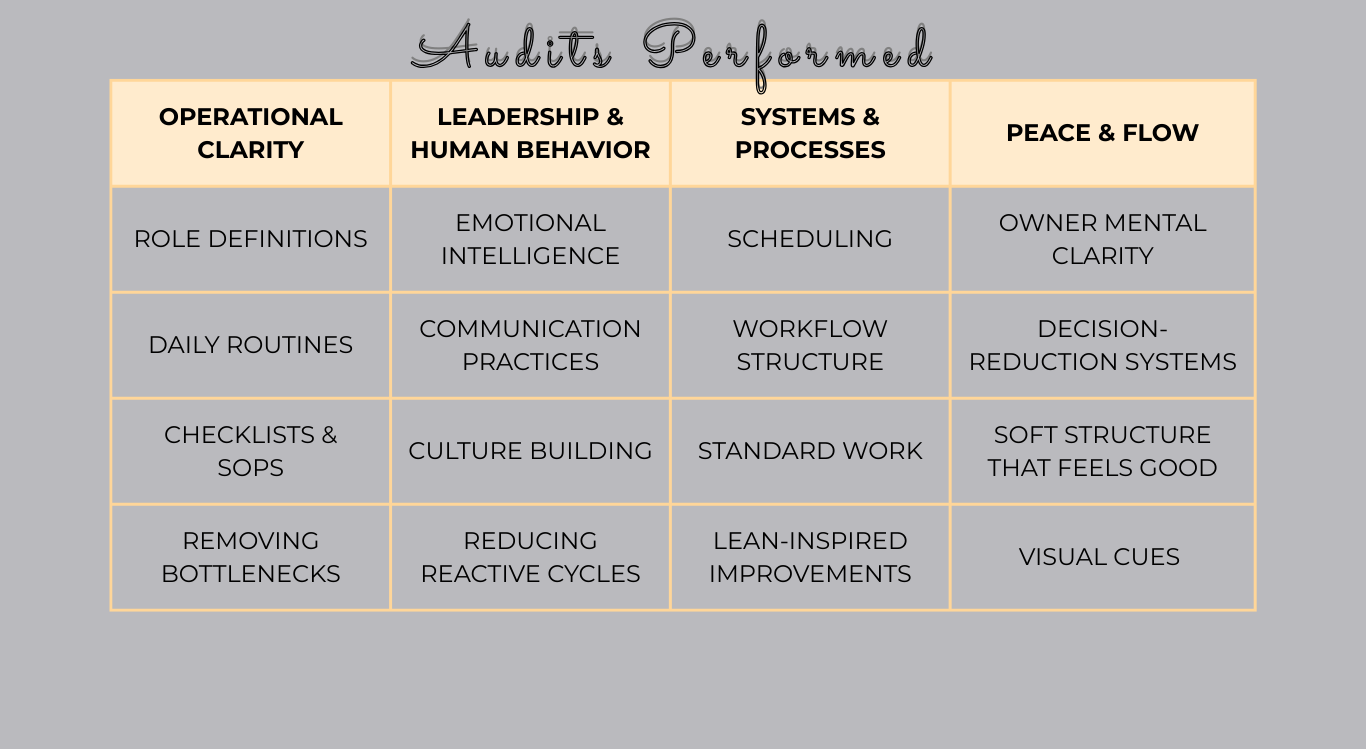 Audits Performed

| OPERATIONAL CLARITY | LEADERSHIP & HUMAN BEHAVIOR | SYSTEMS & PROCESSES | PEACE & FLOW |
|---|---|---|---|
| ROLE DEFINITIONS | EMOTIONAL INTELLIGENCE | SCHEDULING | OWNER MENTAL CLARITY |
| DAILY ROUTINES | COMMUNICATION PRACTICES | WORKFLOW STRUCTURE | DECISION-REDUCTION SYSTEMS |
| CHECKLISTS & SOPS | CULTURE BUILDING | STANDARD WORK | SOFT STRUCTURE THAT FEELS GOOD |
| REMOVING BOTTLENECKS | REDUCING REACTIVE CYCLES | LEAN-INSPIRED IMPROVEMENTS | VISUAL CUES |